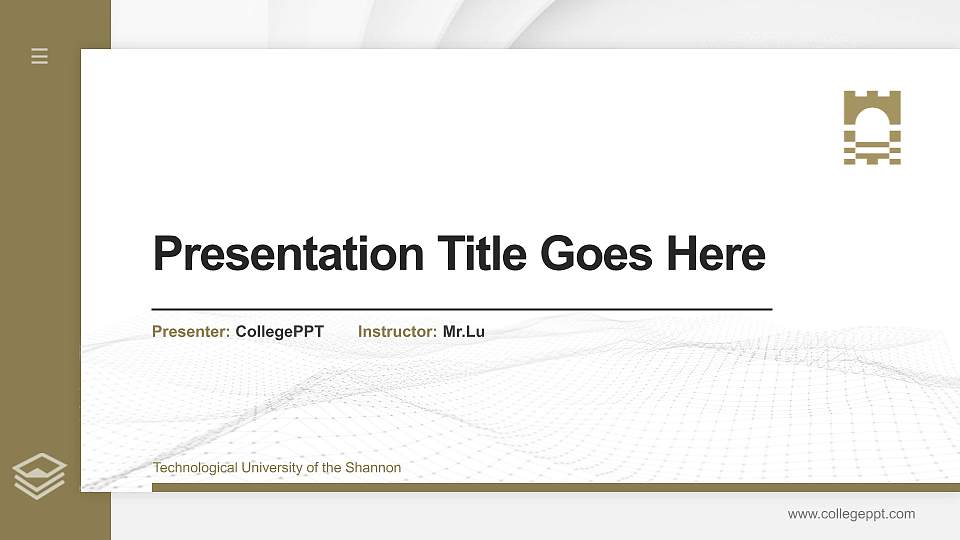 Presentation Title Goes Here

Presenter: CollegePPT Instructor: Mr.Lu

Technological University of the Shannon

www.collegeppt.com